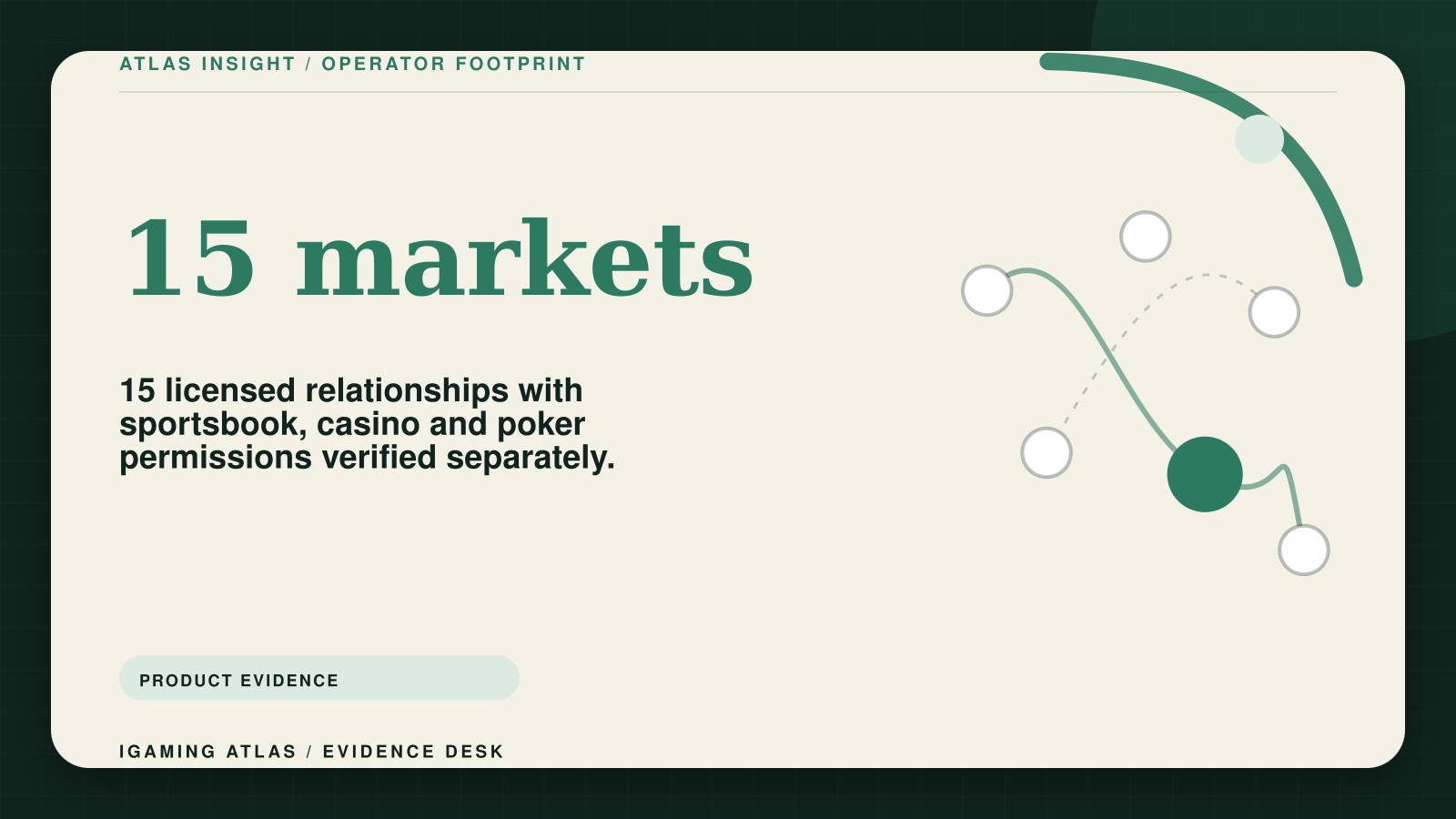 ATLAS INSIGHT / OPERATOR FOOTPRINT

15 markets

15 licensed relationships with sportsbook, casino and poker permissions verified separately.

PRODUCT EVIDENCE

IGAMING ATLAS / EVIDENCE DESK